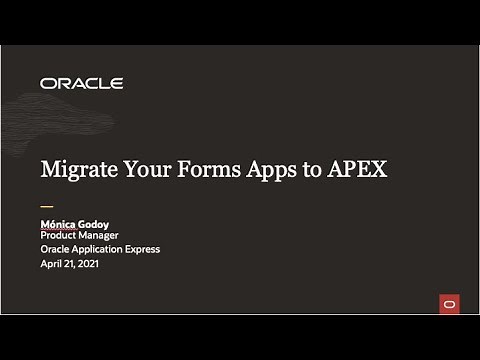 ORACLE

Migrate Your Forms Apps to APEX

Mónica Godoy
Product Manager
Oracle Application Express
April 21, 2021